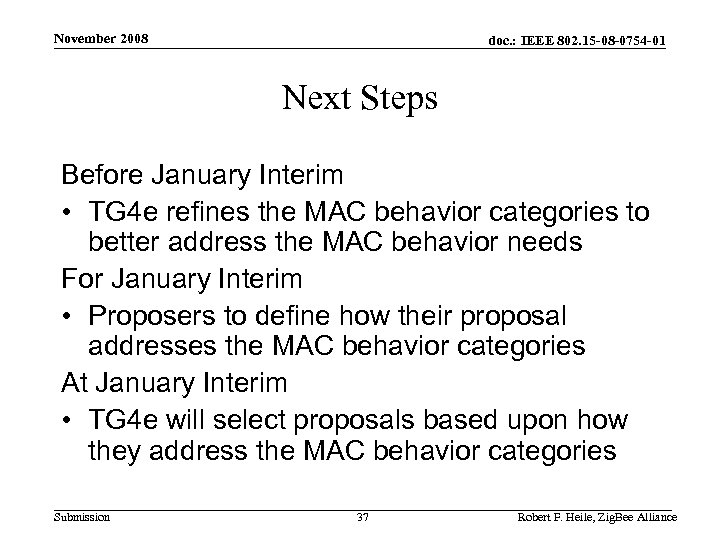 November 2008

doc.: IEEE 802.15-08-0754-01

Next Steps

Before January Interim

• TG4e refines the MAC behavior categories to better address the MAC behavior needs

For January Interim

• Proposers to define how their proposal addresses the MAC behavior categories

At January Interim

• TG4e will select proposals based upon how they address the MAC behavior categories

Submission

37

Robert F. Heile, ZigBee Alliance